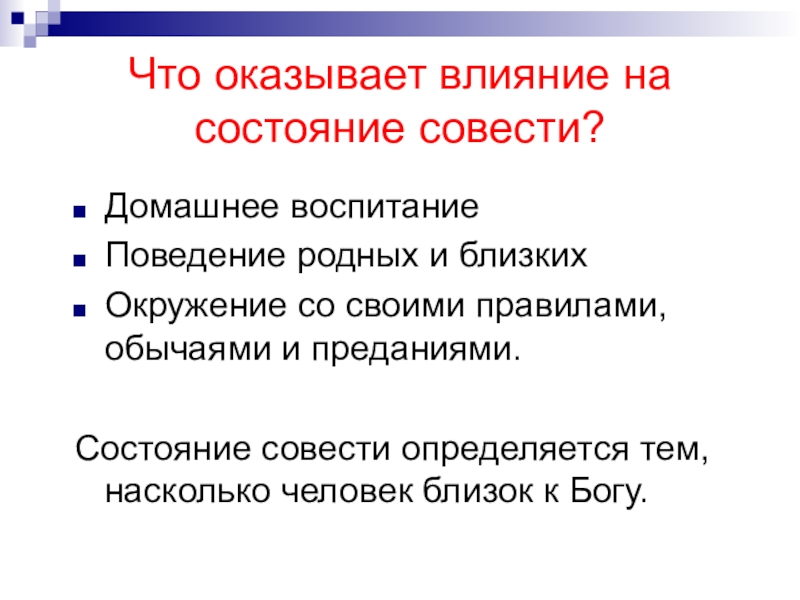 Что оказывает влияние на состояние совести?

- Домашнее воспитание
- Поведение родных и близких
- Окружение со своими правилами, обычаями и преданиями.

Состояние совести определяется тем, насколько человек близок к Богу.